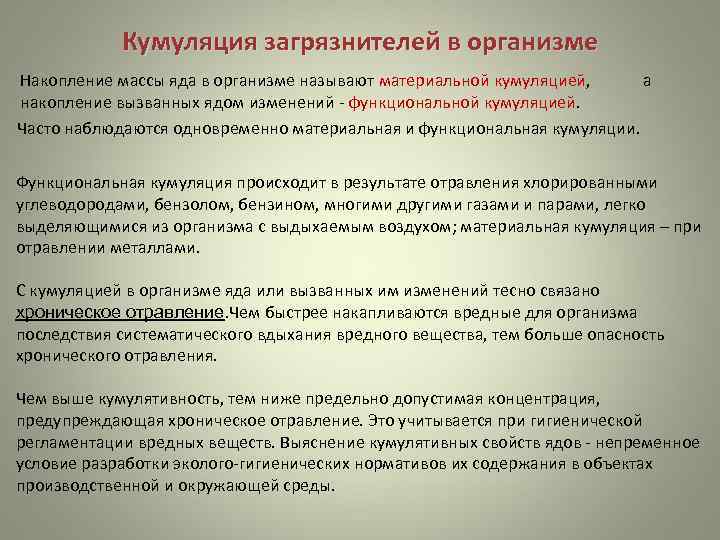 Кумуляция загрязнителей в организме

Накопление массы яда в организме называют материальной кумуляцией, а накопление вызванных ядом изменений - функциональной кумуляцией.

Часто наблюдаются одновременно материальная и функциональная кумуляции.

Функциональная кумуляция происходит в результате отравления хлорированными углеводородами, бензолом, бензином, многими другими газами и парами, легко выделяющимися из организма с выдыхаемым воздухом; материальная кумуляция – при отравлении металлами.

С кумуляцией в организме яда или вызванных им изменений тесно связано хроническое отравление.Чем быстрее накапливаются вредные для организма последствия систематического вдыхания вредного вещества, тем больше опасность хронического отравления.

Чем выше кумулятивность, тем ниже предельно допустимая концентрация, предупреждающая хроническое отравление. Это учитывается при гигиенической регламентации вредных веществ. Выяснение кумулятивных свойств ядов - непременное условие разработки эколого-гигиенических нормативов их содержания в объектах производственной и окружающей среды.